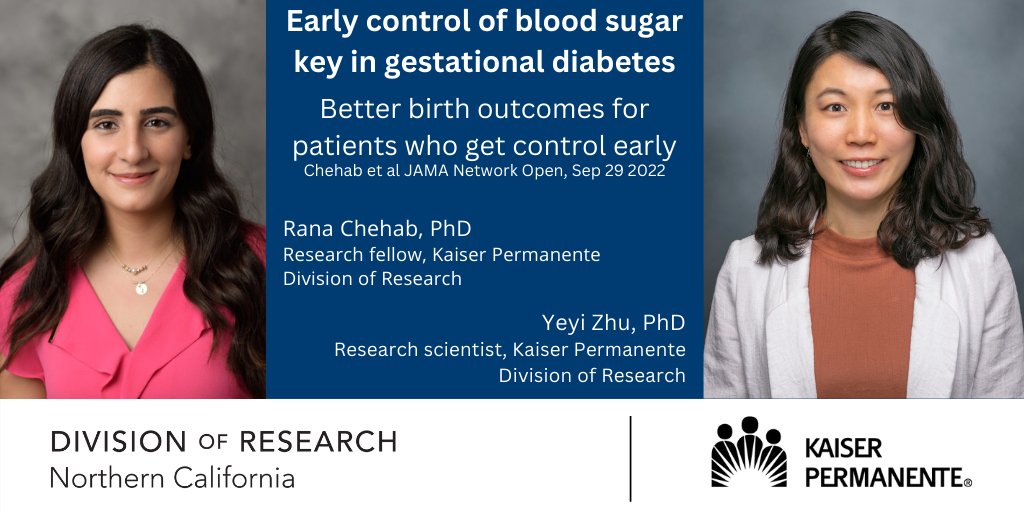 Early control of blood sugar key in gestational diabetes

Better birth outcomes for patients who get control early

Chehab et al JAMA Network Open, Sep 29 2022

Rana Chehab, PhD
Research fellow, Kaiser Permanente Division of Research

Yeyi Zhu, PhD
Research scientist, Kaiser Permanente Division of Research

DIVISION OF RESEARCH
Northern California

KAISER PERMANENTE®